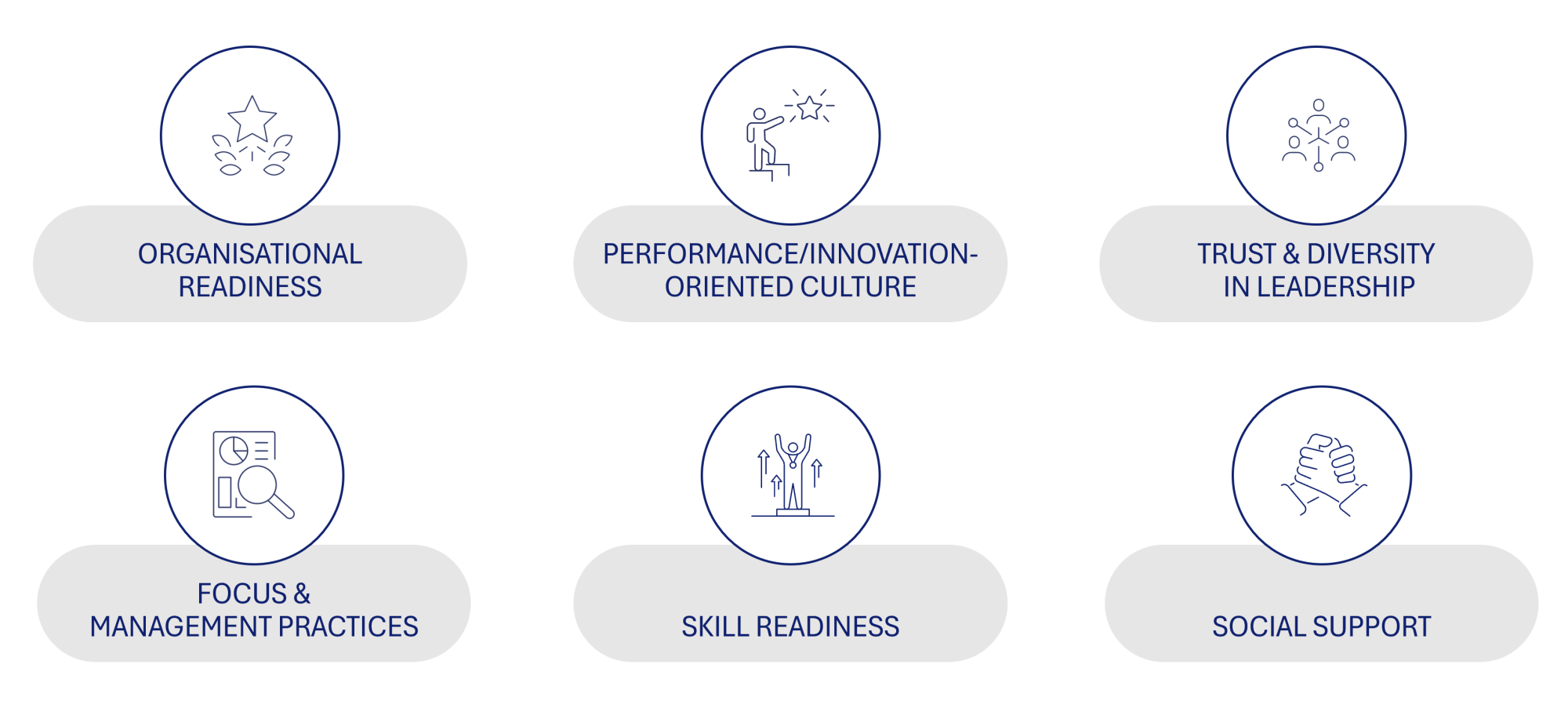 ORGANISATIONAL READINESS

PERFORMANCE/INNOVATION-ORIENTED CULTURE

TRUST & DIVERSITY IN LEADERSHIP

FOCUS & MANAGEMENT PRACTICES

SKILL READINESS

SOCIAL SUPPORT